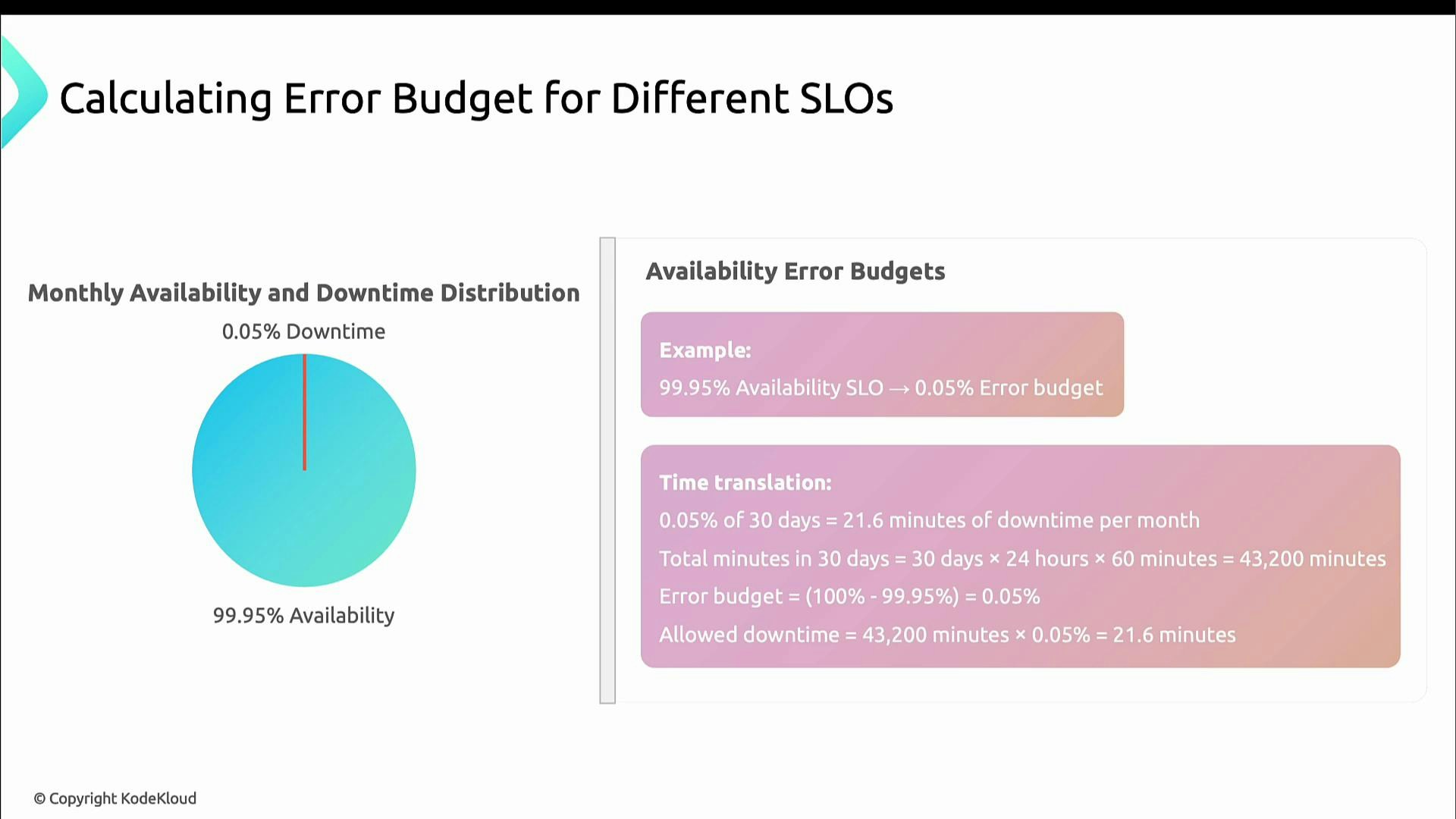 Calculating Error Budget for Different SLOs

Monthly Availability and Downtime Distribution

0.05% Downtime

99.95% Availability

Availability Error Budgets

Example:
99.95% Availability SLO → 0.05% Error budget

Time translation:
0.05% of 30 days = 21.6 minutes of downtime per month
Total minutes in 30 days = 30 days × 24 hours × 60 minutes = 43,200 minutes
Error budget = (100% - 99.95%) = 0.05%
Allowed downtime = 43,200 minutes × 0.05% = 21.6 minutes

© Copyright KodeKloud